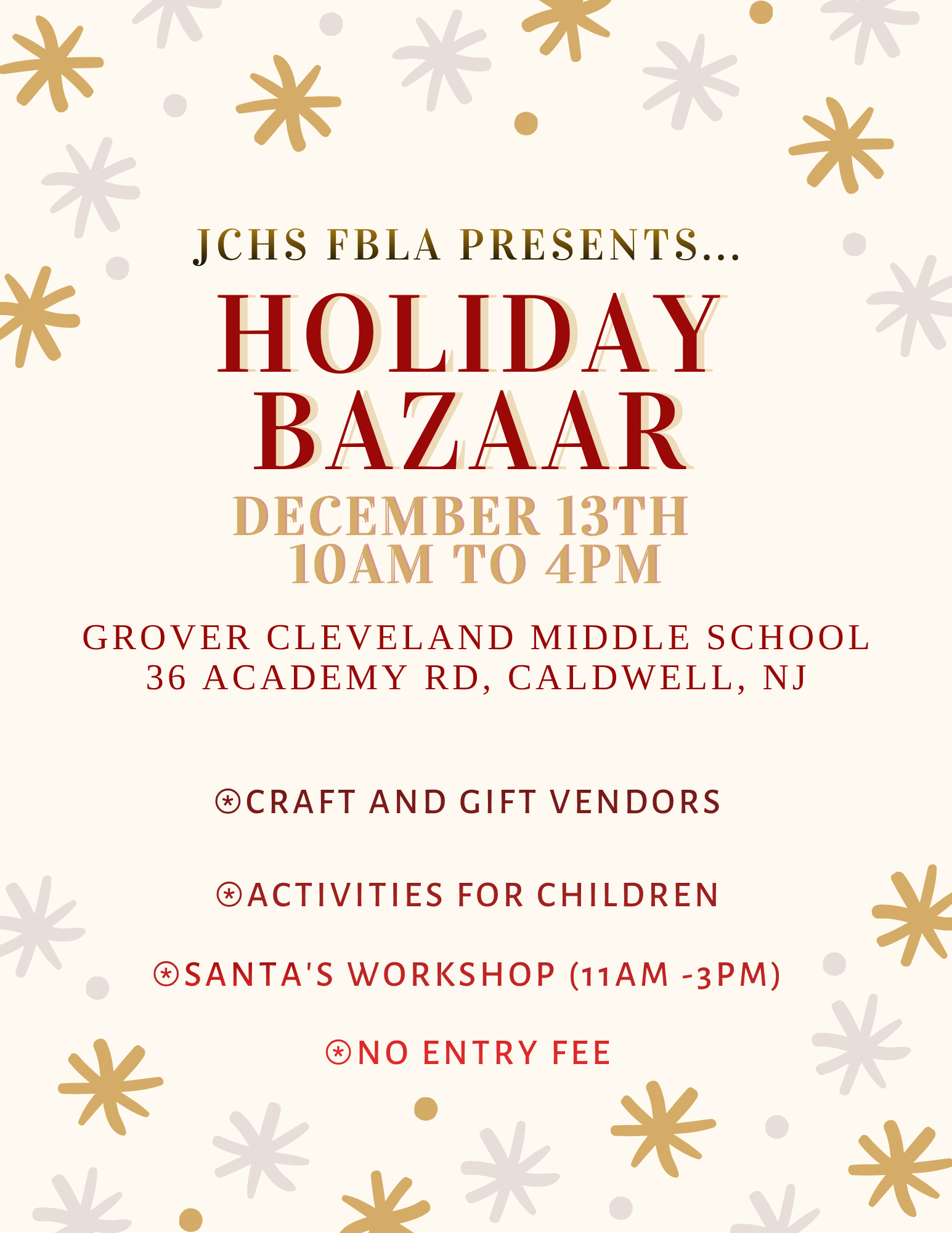 JCHS FBLA PRESENTS...

HOLIDAY BAZAAR

DECEMBER 13TH
10AM TO 4PM

GROVER CLEVELAND MIDDLE SCHOOL
36 ACADEMY RD, CALDWELL, NJ

⊛CRAFT AND GIFT VENDORS

⊛ACTIVITIES FOR CHILDREN

⊛SANTA'S WORKSHOP (11AM -3PM)

⊛NO ENTRY FEE